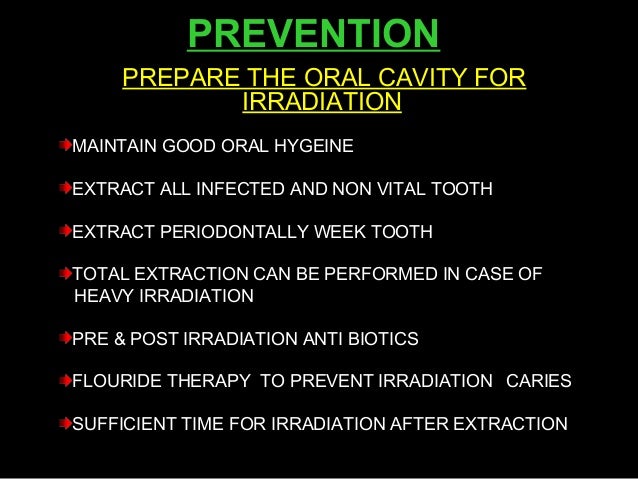 PREVENTION

PREPARE THE ORAL CAVITY FOR IRRADIATION

MAINTAIN GOOD ORAL HYGEINE

EXTRACT ALL INFECTED AND NON VITAL TOOTH

EXTRACT PERIODONTALLY WEEK TOOTH

TOTAL EXTRACTION CAN BE PERFORMED IN CASE OF HEAVY IRRADIATION

PRE & POST IRRADIATION ANTI BIOTICS

FLOURIDE THERAPY TO PREVENT IRRADIATION CARIES

SUFFICIENT TIME FOR IRRADIATION AFTER EXTRACTION